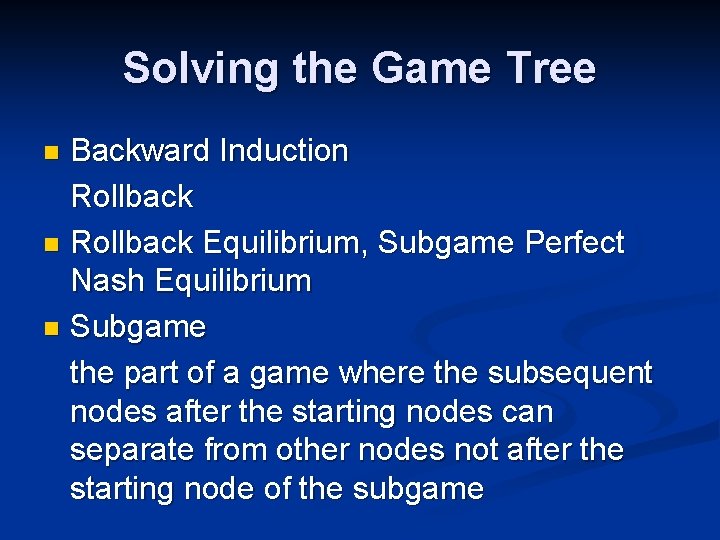 Solving the Game Tree

Backward Induction

Rollback

Rollback Equilibrium, Subgame Perfect Nash Equilibrium

Subgame

the part of a game where the subsequent nodes after the starting nodes can separate from other nodes not after the starting node of the subgame